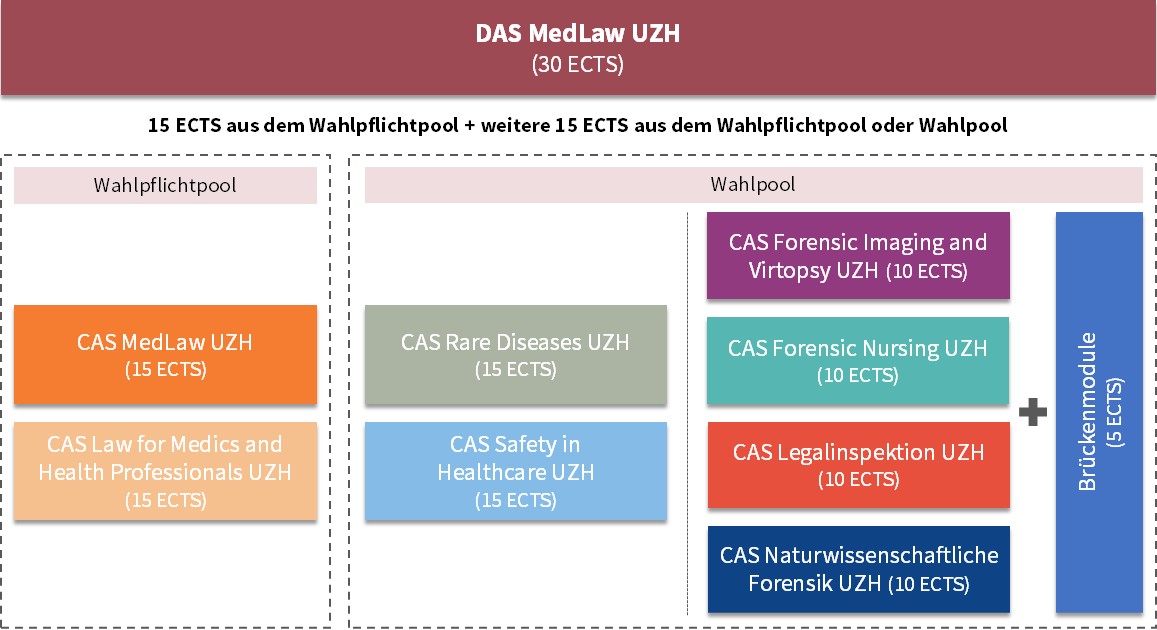 DAS MedLaw UZH
(30 ECTS)

15 ECTS aus dem Wahlpflichtpool + weitere 15 ECTS aus dem Wahlpflichtpool oder Wahlpool

Wahlpflichtpool

CAS MedLaw UZH
(15 ECTS)

CAS Law for Medics and Health Professionals UZH
(15 ECTS)

Wahlpool

CAS Rare Diseases UZH
(15 ECTS)

CAS Safety in Healthcare UZH
(15 ECTS)

CAS Forensic Imaging and Virtopsy UZH (10 ECTS)

CAS Forensic Nursing UZH
(10 ECTS)

CAS Legalinspektion UZH
(10 ECTS)

CAS Naturwissenschaftliche Forensik UZH (10 ECTS)

+

Brückenmodule
(5 ECTS)